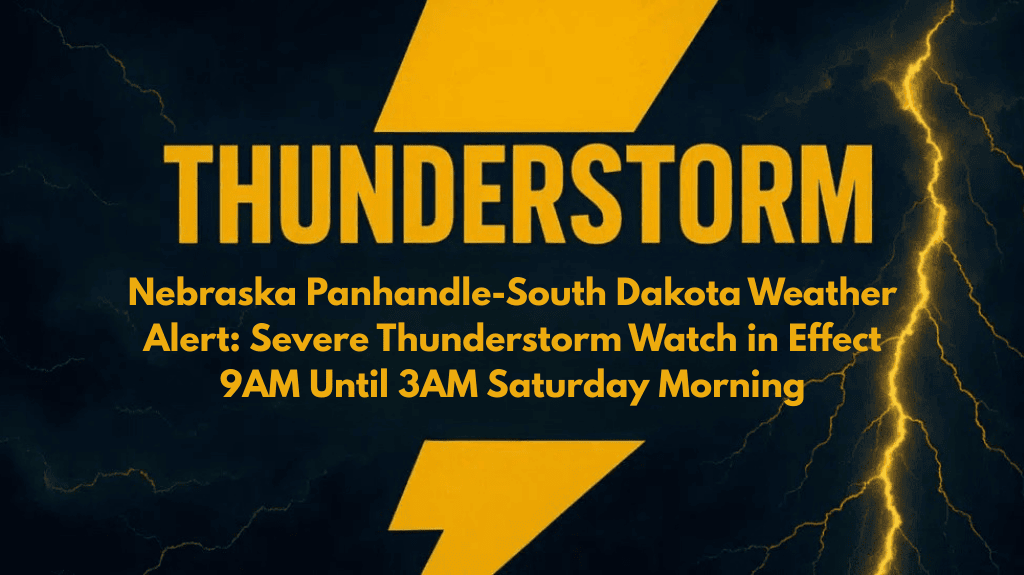 THUNDERSTORM

Nebraska Panhandle-South Dakota Weather Alert: Severe Thunderstorm Watch in Effect 9AM Until 3AM Saturday Morning